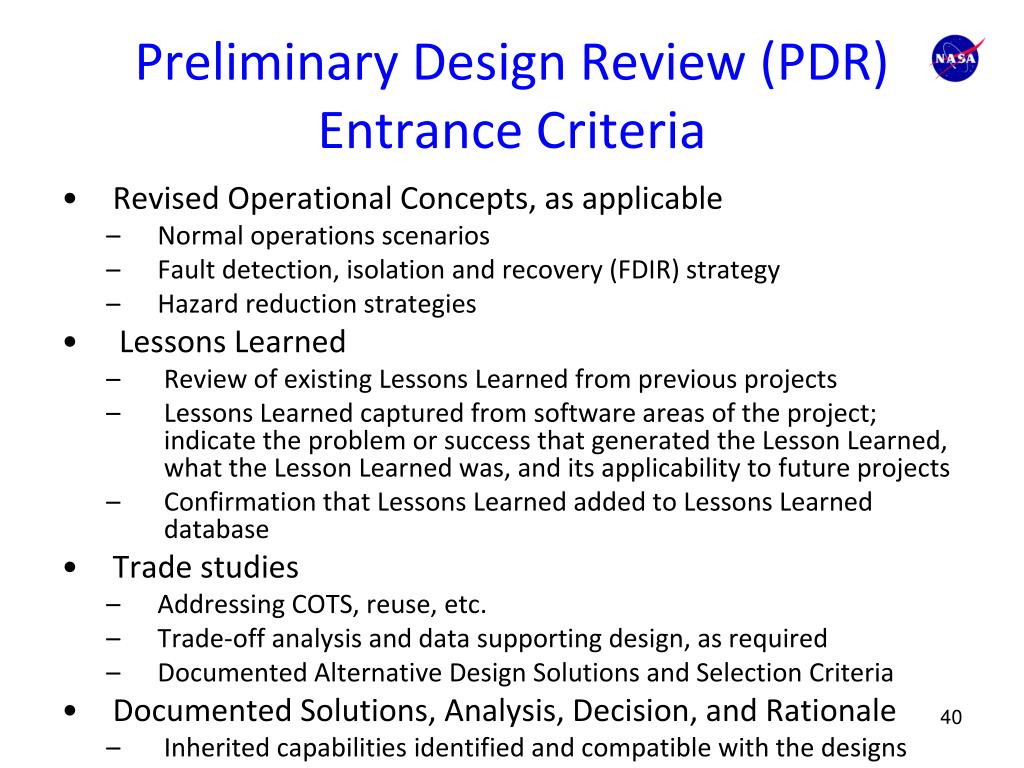 Preliminary Design Review (PDR) Entrance Criteria

NASA

• Revised Operational Concepts, as applicable
– Normal operations scenarios
– Fault detection, isolation and recovery (FDIR) strategy
– Hazard reduction strategies
• Lessons Learned
– Review of existing Lessons Learned from previous projects
– Lessons Learned captured from software areas of the project; indicate the problem or success that generated the Lesson Learned, what the Lesson Learned was, and its applicability to future projects
– Confirmation that Lessons Learned added to Lessons Learned database
• Trade studies
– Addressing COTS, reuse, etc.
– Trade-off analysis and data supporting design, as required
– Documented Alternative Design Solutions and Selection Criteria
• Documented Solutions, Analysis, Decision, and Rationale
– Inherited capabilities identified and compatible with the designs

40